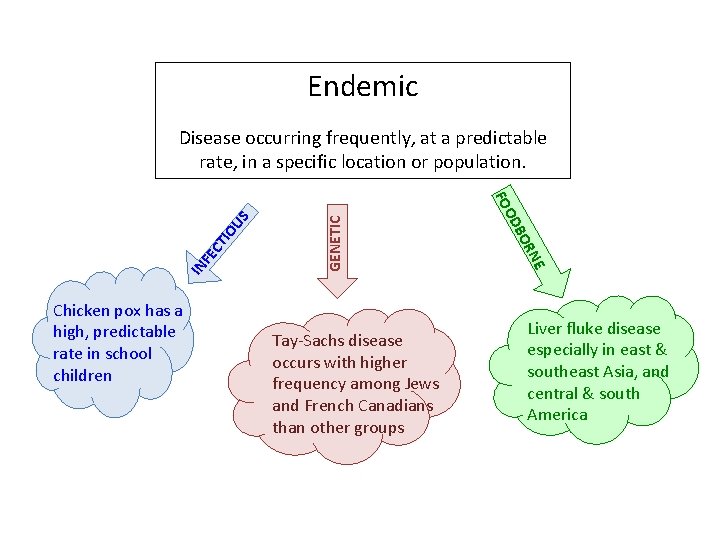 Endemic

Disease occurring frequently, at a predictable rate, in a specific location or population.

INFECTIOUS

GENETIC

FOODBORNE

Chicken pox has a high, predictable rate in school children

Tay-Sachs disease occurs with higher frequency among Jews and French Canadians than other groups

Liver fluke disease especially in east & southeast Asia, and central & south America